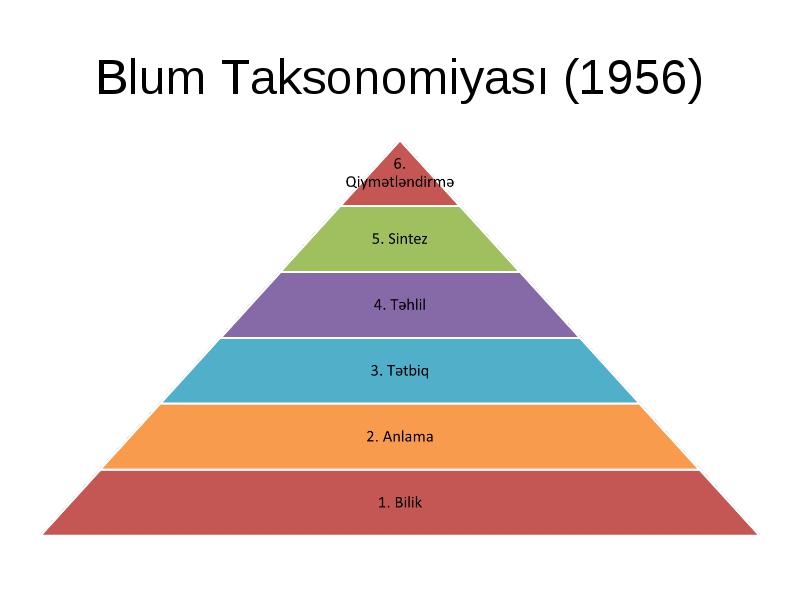 Blum Taksonomiyası (1956)

6. Qiymətləndirmə

5. Sintez

4. Təhlil

3. Tətbiq

2. Anlama

1. Bilik